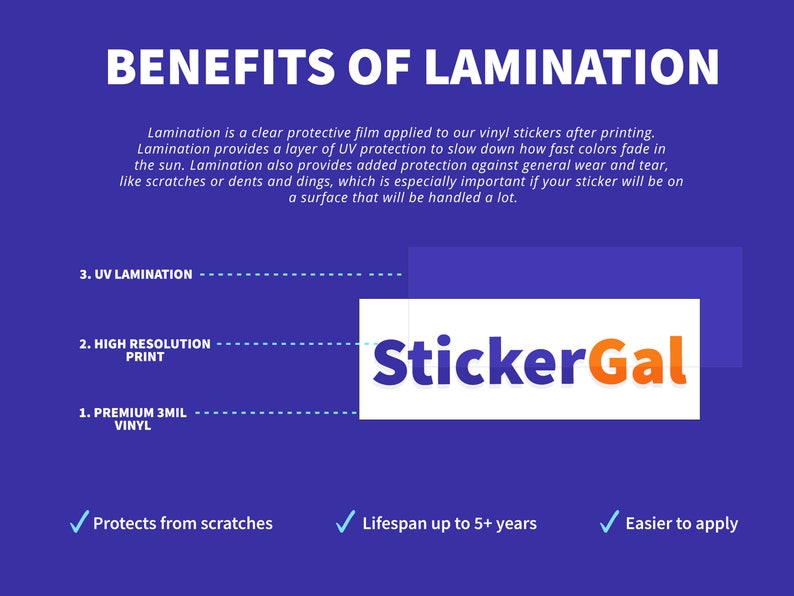 BENEFITS OF LAMINATION

Lamination is a clear protective film applied to our vinyl stickers after printing. Lamination provides a layer of UV protection to slow down how fast colors fade in the sun. Lamination also provides added protection against general wear and tear, like scratches or dents and dings, which is especially important if your sticker will be on a surface that will be handled a lot.

3. UV LAMINATION

2. HIGH RESOLUTION PRINT

1. PREMIUM 3MIL VINYL

StickerGal

✓ Protects from scratches

✓ Lifespan up to 5+ years

✓ Easier to apply